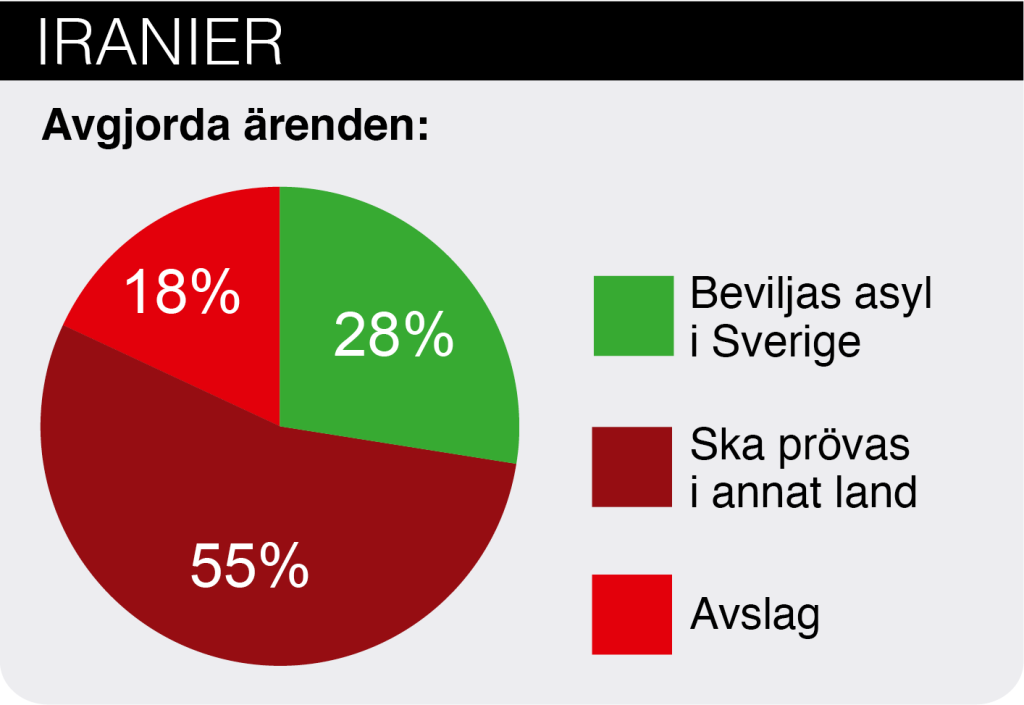 IRANIER

Avgjorda ärenden:

18%

28%

55%

Beviljas asyl i Sverige

Ska prövas i annat land

Avslag